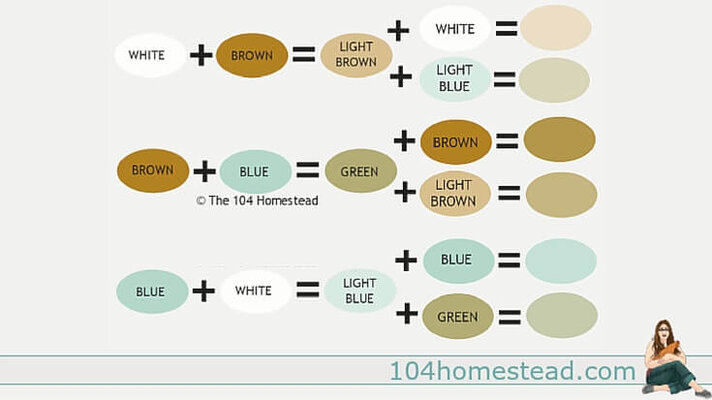 WHITE + BROWN = LIGHT BROWN + WHITE =
+ LIGHT BLUE =

BROWN + BLUE = GREEN + BROWN =
+ LIGHT BROWN =

© The 104 Homestead

BLUE + WHITE = LIGHT BLUE + BLUE =
+ GREEN =

104homestead.com